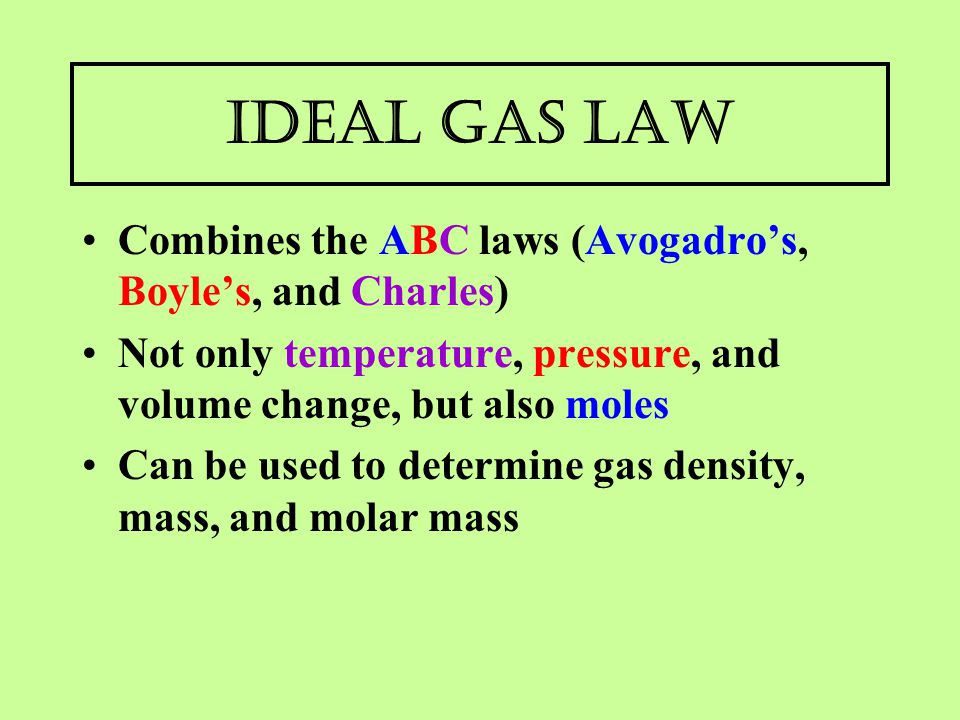 IDEAL GAS LAW

• Combines the ABC laws (Avogadro’s, Boyle’s, and Charles)

• Not only temperature, pressure, and volume change, but also moles

• Can be used to determine gas density, mass, and molar mass